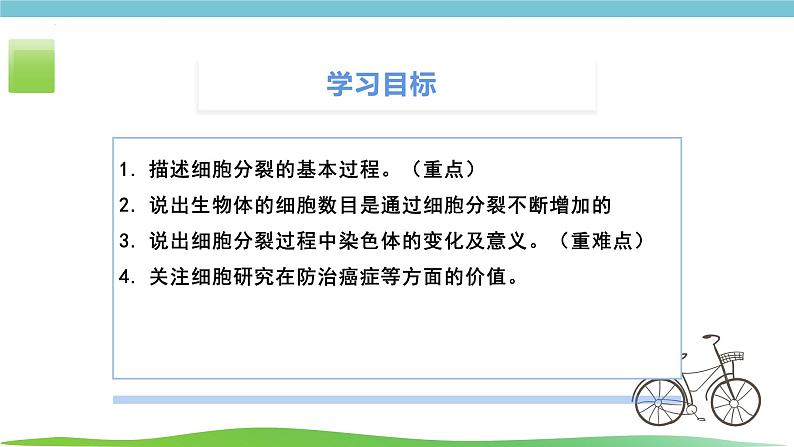 学习目标

1. 描述细胞分裂的基本过程。（重点）

2. 说出生物体的细胞数目是通过细胞分裂不断增加的

3. 说出细胞分裂过程中染色体的变化及意义。（重难点）

4. 关注细胞研究在防治癌症等方面的价值。